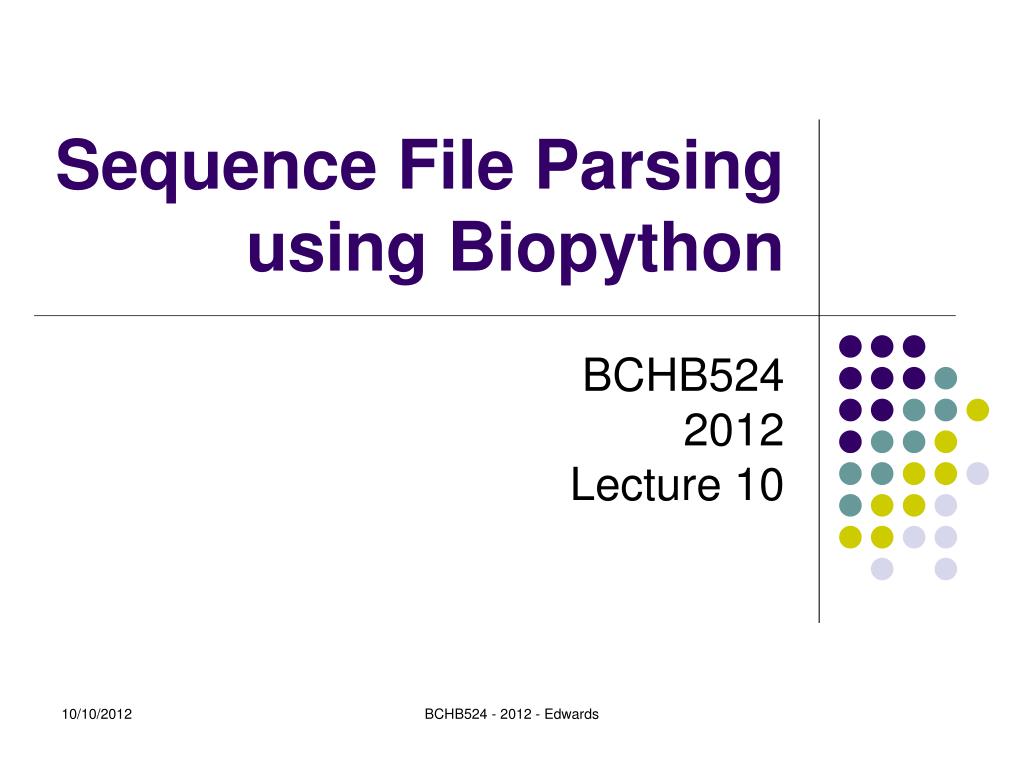 Sequence File Parsing using Biopython

BCHB524
2012
Lecture 10

10/10/2012

BCHB524 - 2012 - Edwards